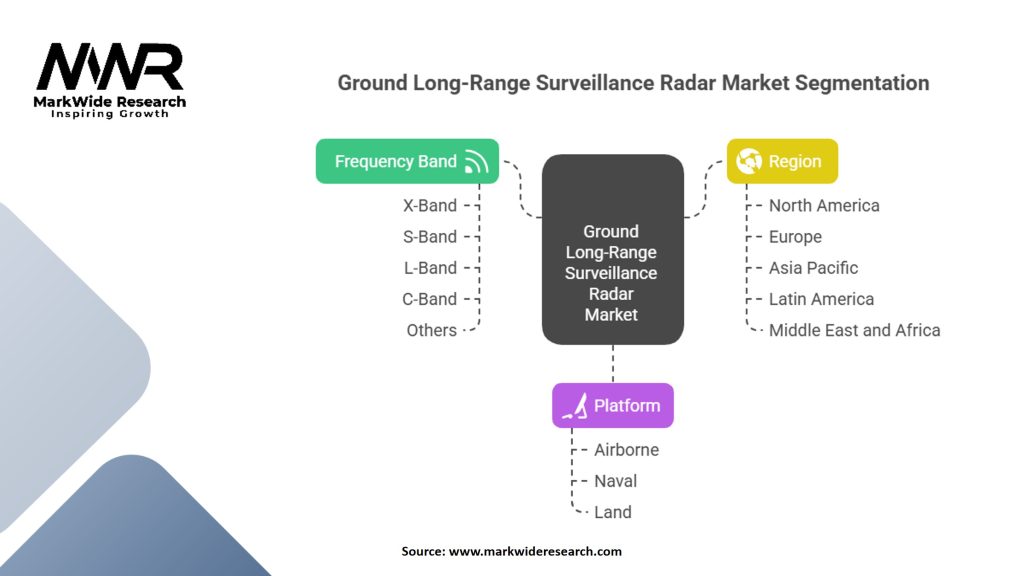 MWR
MarkWide Research
Inspiring Growth

Ground Long-Range Surveillance Radar Market Segmentation

Frequency Band
X-Band
S-Band
L-Band
C-Band
Others

Ground Long-Range Surveillance Radar Market

Region
North America
Europe
Asia Pacific
Latin America
Middle East and Africa

Platform
Airborne
Naval
Land

Source: www.markwideresearch.com